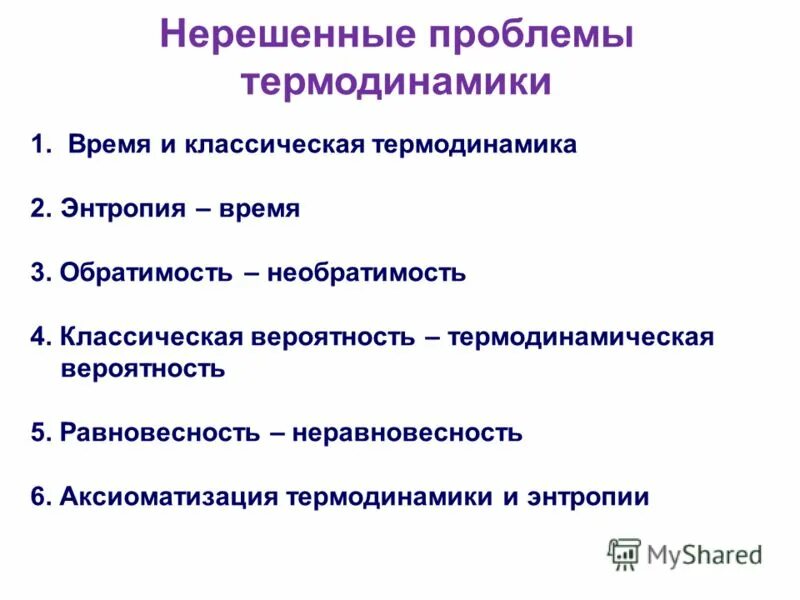 Нерешенные проблемы термодинамики

1. Время и классическая термодинамика

2. Энтропия – время

3. Обратимость – необратимость

4. Классическая вероятность – термодинамическая вероятность

5. Равновесность – неравновесность

6. Аксиоматизация термодинамики и энтропии

MyShared